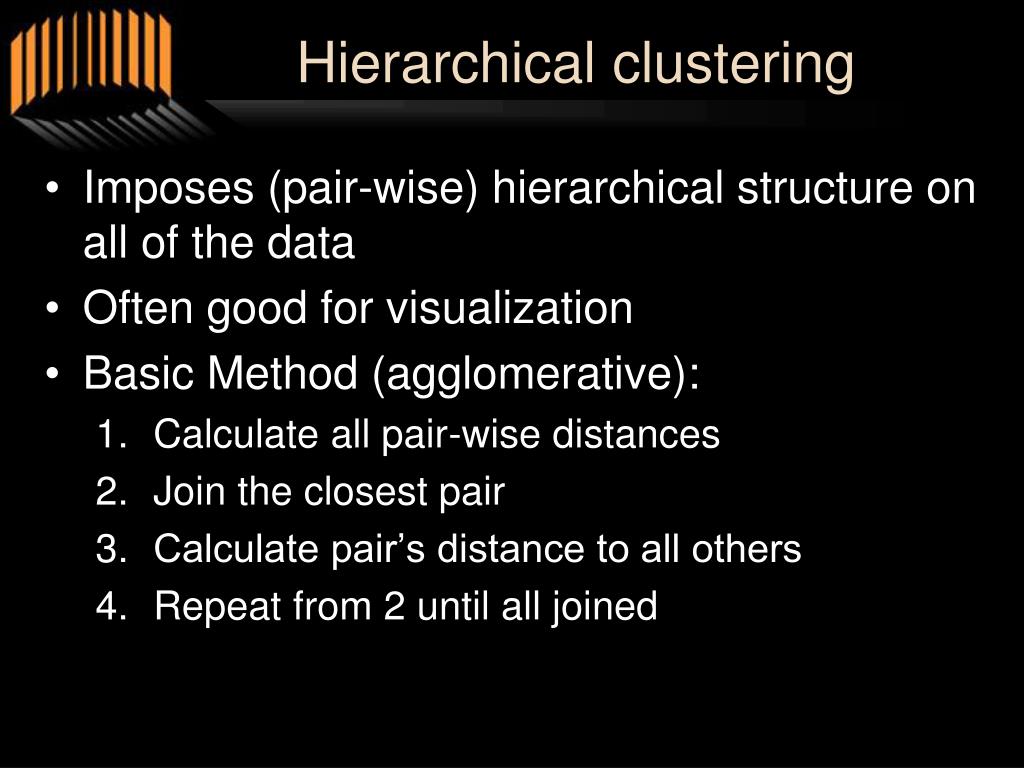 Hierarchical clustering

• Imposes (pair-wise) hierarchical structure on all of the data
• Often good for visualization
• Basic Method (agglomerative):
1. Calculate all pair-wise distances
2. Join the closest pair
3. Calculate pair’s distance to all others
4. Repeat from 2 until all joined